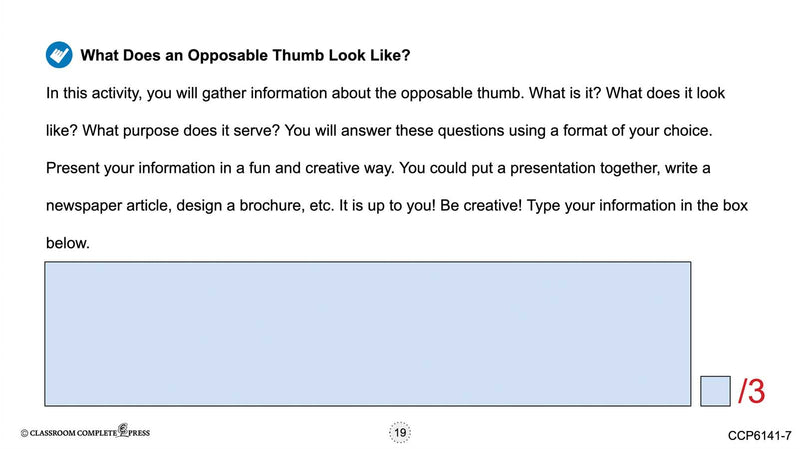 What Does an Opposable Thumb Look Like?

In this activity, you will gather information about the opposable thumb. What is it? What does it look like? What purpose does it serve? You will answer these questions using a format of your choice. Present your information in a fun and creative way. You could put a presentation together, write a newspaper article, design a brochure, etc. It is up to you! Be creative! Type your information in the box below.

/3

© CLASSROOM COMPLETE PRESS

19

CCP6141-7